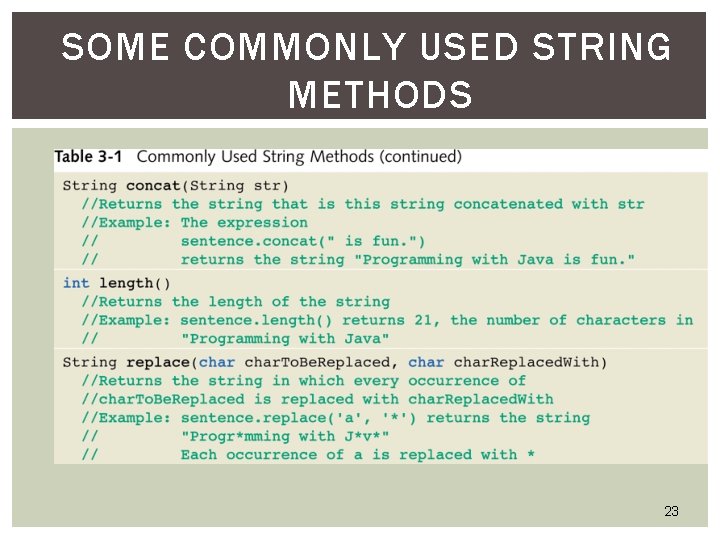 SOME COMMONLY USED STRING METHODS

Table 3-1 Commonly Used String Methods (continued)

String concat(String str)
//Returns the string that is this string concatenated with str
//Example: The expression
// sentence.concat(" is fun.")
// returns the string "Programming with Java is fun."

int length()
//Returns the length of the string
//Example: sentence.length() returns 21, the number of characters in
// "Programming with Java"

String replace(char charToBeReplaced, char charReplacedWith)
//Returns the string in which every occurrence of
//charToBeReplaced is replaced with charReplacedWith
//Example: sentence.replace('a', '*') returns the string
// "Progr*mming with J*v*"
// Each occurrence of a is replaced with *

23